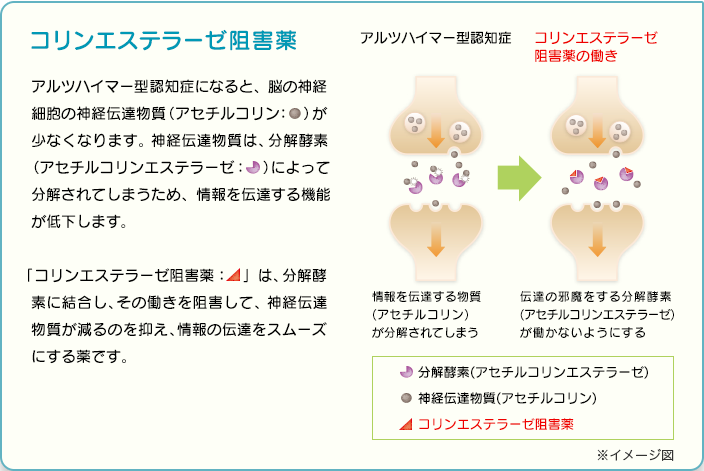 コリンエステラーゼ阻害薬

アルツハイマー型認知症になると、脳の神経細胞の神経伝達物質（アセチルコリン：）が少なくなります。神経伝達物質は、分解酵素（アセチルコリンエステラーゼ：）によって分解されてしまうため、情報を伝達する機能が低下します。

「コリンエステラーゼ阻害薬：」は、分解酵素に結合し、その働きを阻害して、神経伝達物質が減るのを抑え、情報の伝達をスムーズにする薬です。

アルツハイマー型認知症

コリンエステラーゼ阻害薬の働き

情報を伝達する物質（アセチルコリン）が分解されてしまう

伝達の邪魔をする分解酵素（アセチルコリンエステラーゼ）が働かないようにする

分解酵素（アセチルコリンエステラーゼ）
神経伝達物質（アセチルコリン）
コリンエステラーゼ阻害薬

※イメージ図